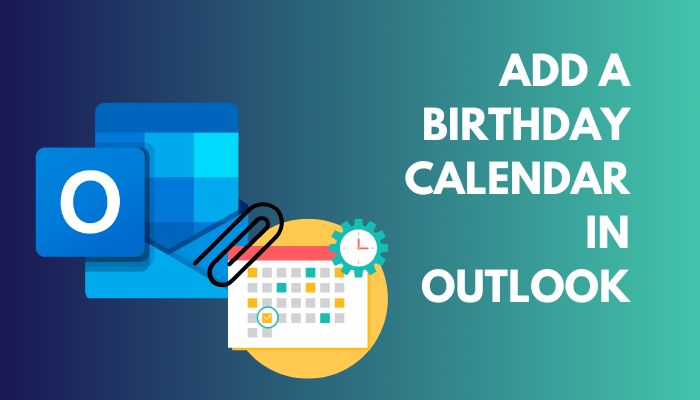 O

ADD A BIRTHDAY CALENDAR IN OUTLOOK